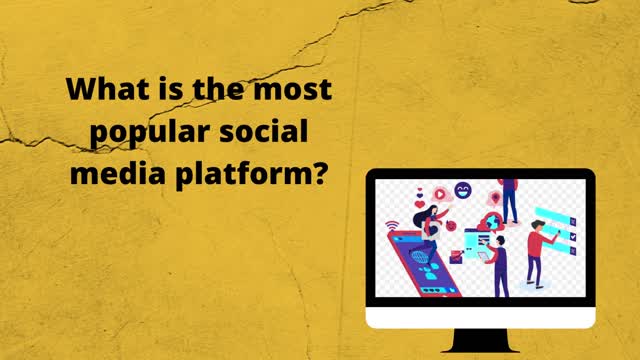 What is the most popular social media platform?